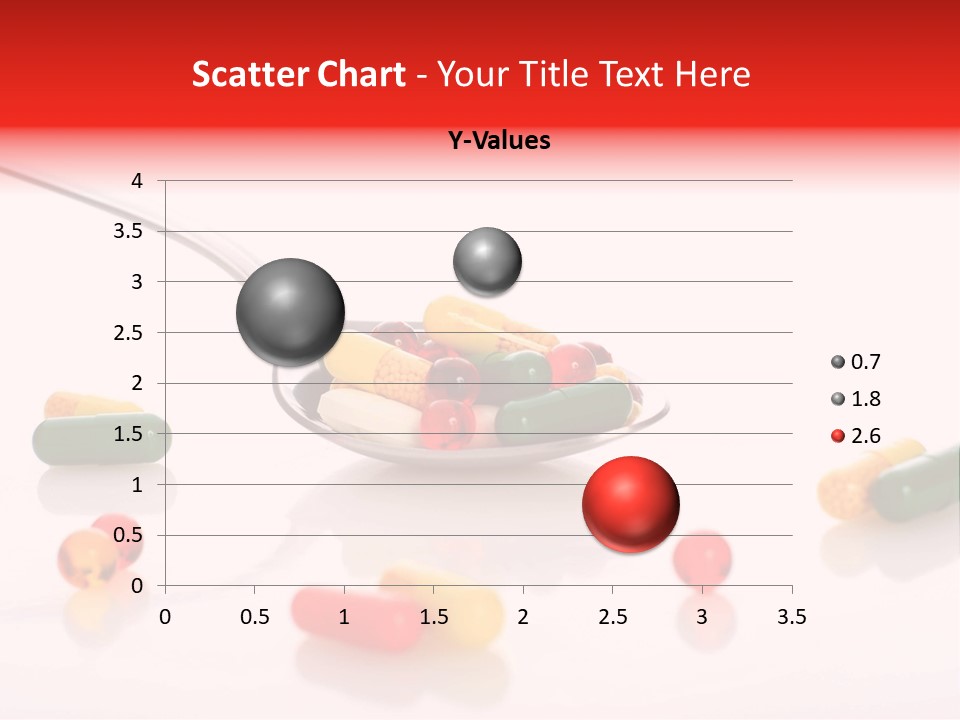 Scatter Chart - Your Title Text Here

Y-Values

4
3.5
3
2.5
2
1.5
1
0.5
0

0 0.5 1 1.5 2 2.5 3 3.5

0.7
1.8
2.6